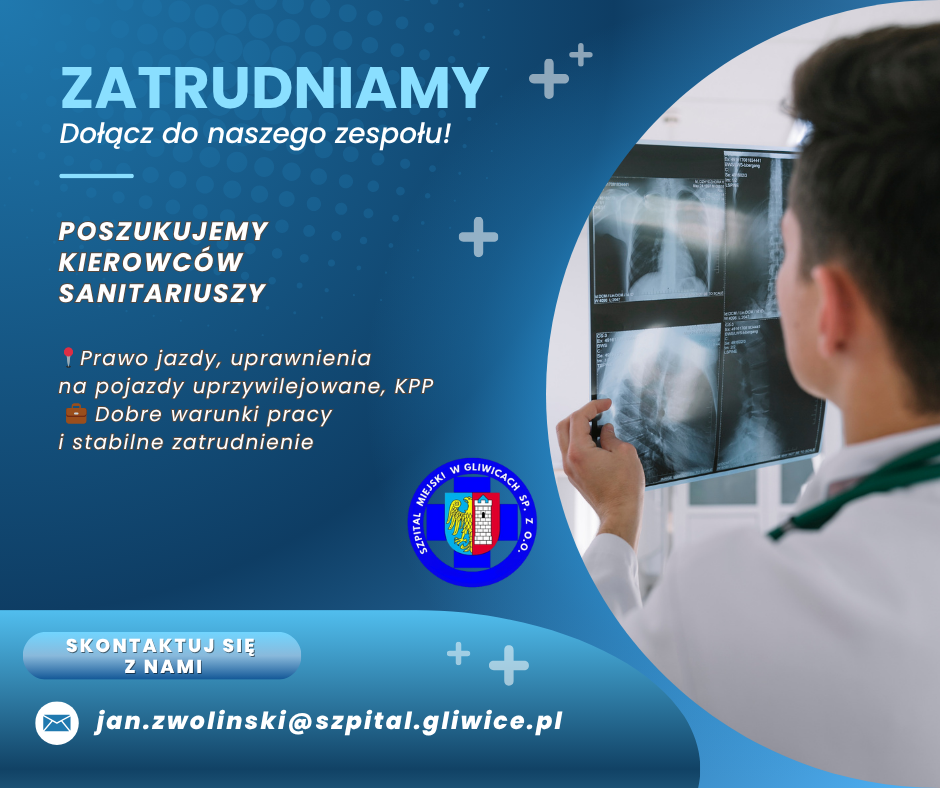 ZATRUDNIAMY
Dołącz do naszego zespołu!

POSZUKUJEMY KIEROWCÓW SANITARIUSZY

📍Prawo jazdy, uprawnienia na pojazdy uprzywilejowane, KPP
💼 Dobre warunki pracy i stabilne zatrudnienie

SZPITAL MIEJSKI W GLIWICACH SP. Z O.O.

SKONTAKTUJ SIĘ Z NAMI

jan.zwolinski@szpital.gliwice.pl